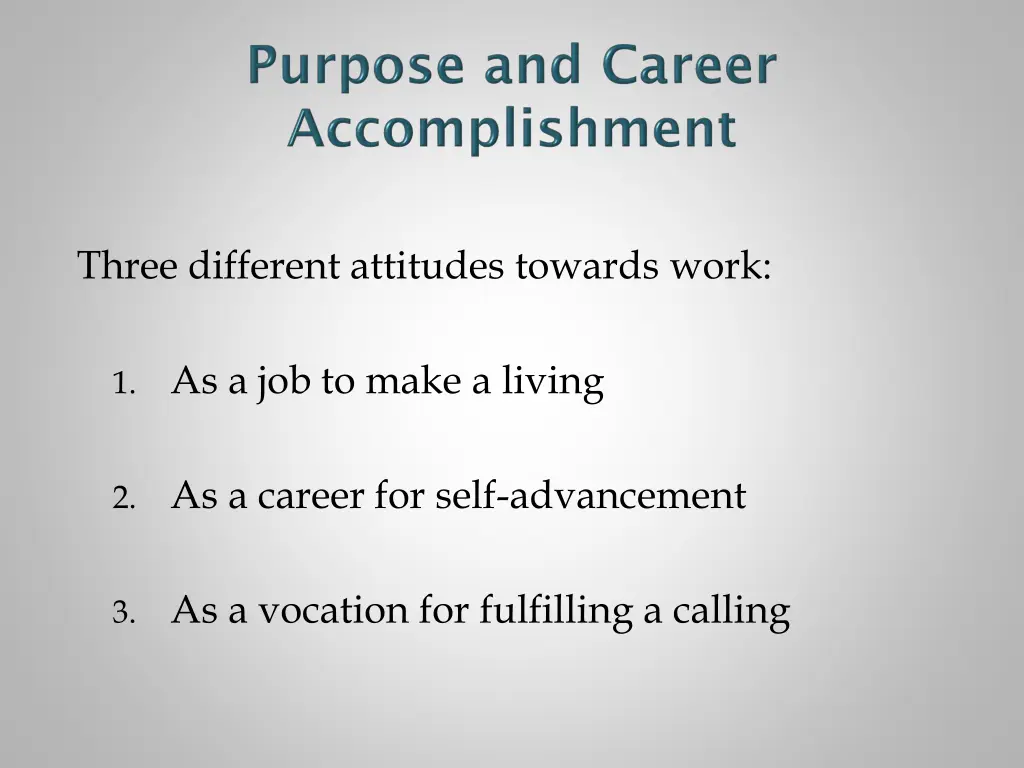 Purpose and Career Accomplishment

Three different attitudes towards work:

1. As a job to make a living

2. As a career for self-advancement

3. As a vocation for fulfilling a calling